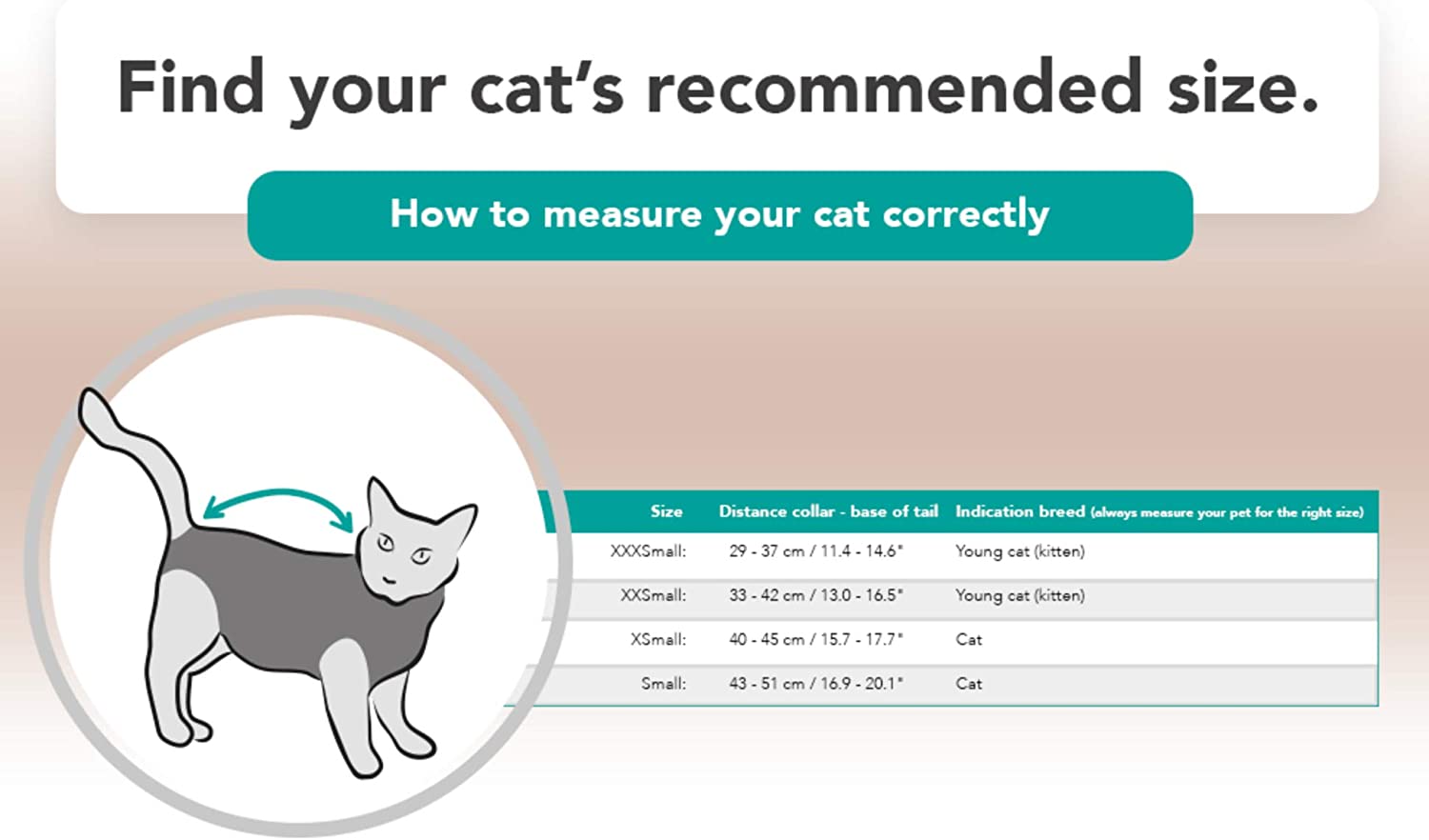 Find your cat's recommended size.

How to measure your cat correctly

| Size | Distance collar - base of tail | Indication breed (always measure your pet for the right size) |
|---|---|---|
| XXXSmall: | 29 - 37 cm / 11.4 - 14.6" | Young cat (kitten) |
| XXSmall: | 33 - 42 cm / 13.0 - 16.5" | Young cat (kitten) |
| XSmall: | 40 - 45 cm / 15.7 - 17.7" | Cat |
| Small: | 43 - 51 cm / 16.9 - 20.1" | Cat |